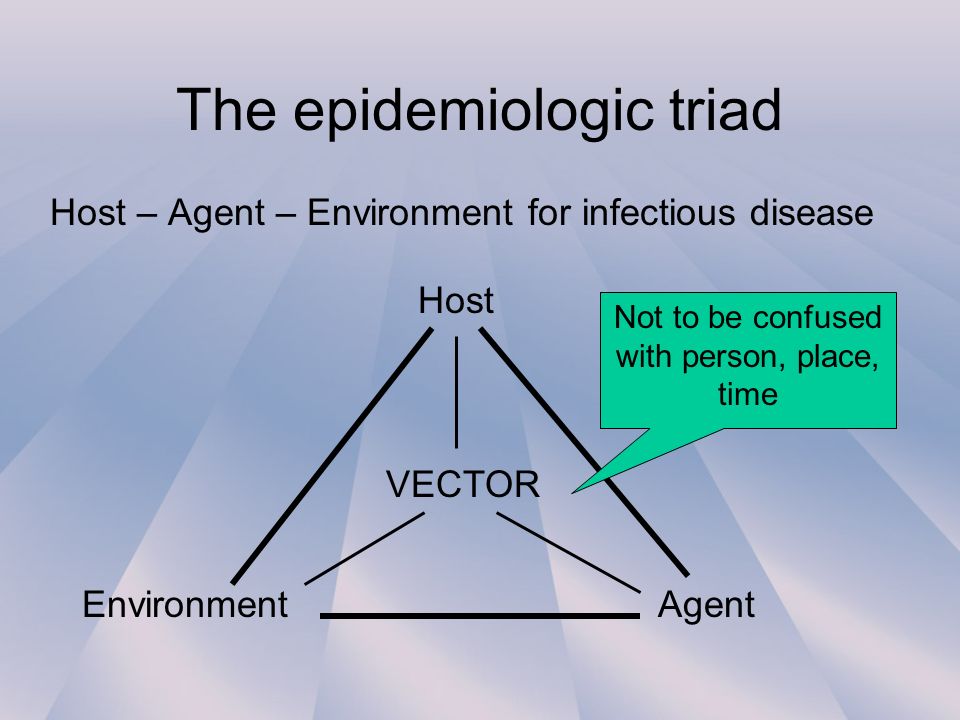 The epidemiologic triad

Host – Agent – Environment for infectious disease

Host

Not to be confused with person, place, time

VECTOR

Environment

Agent